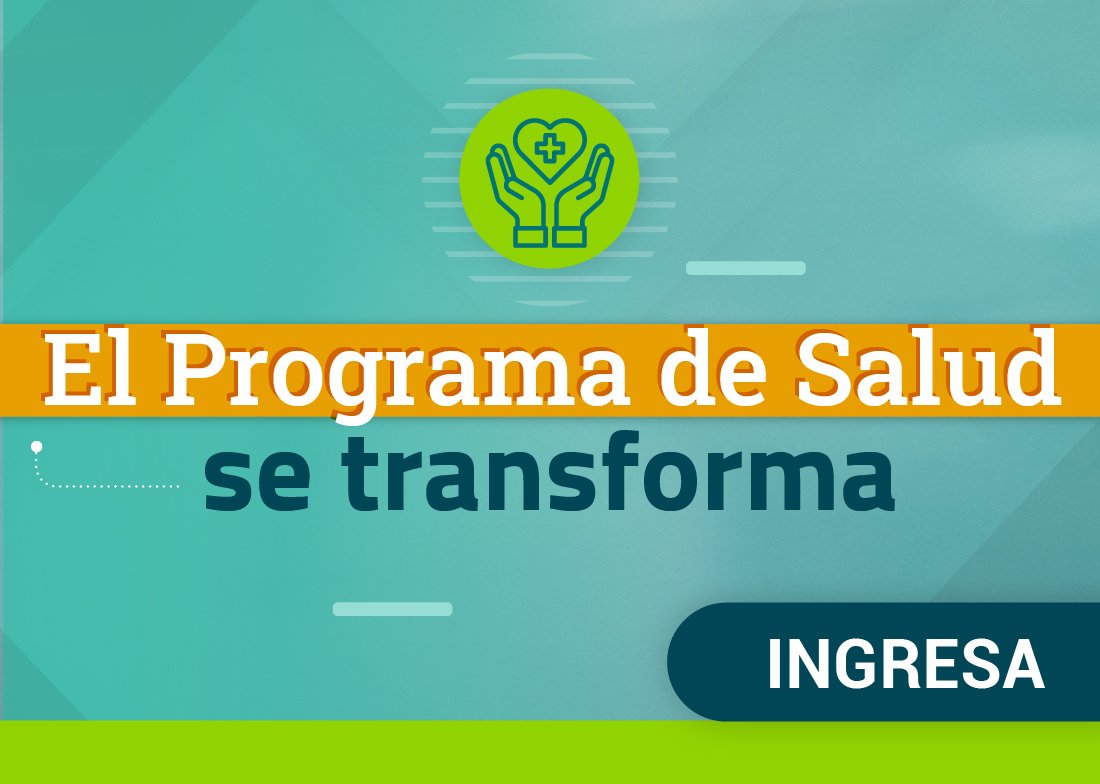 El Programa de Salud
se transforma

INGRESA